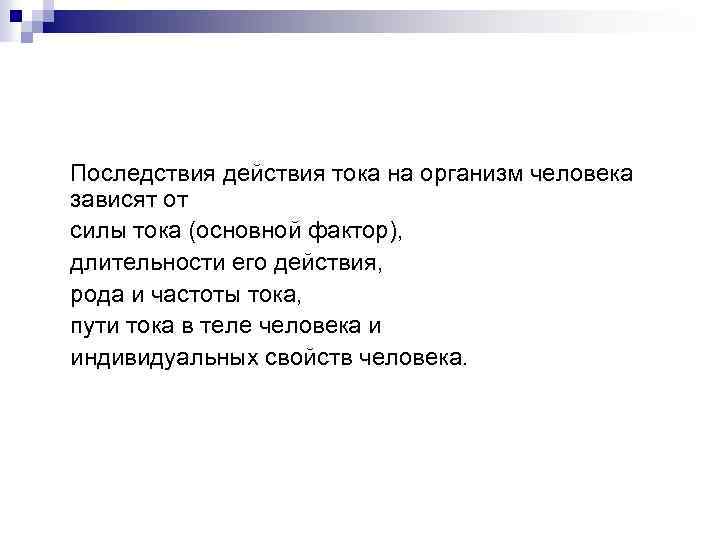 Последствия действия тока на организм человека зависят от

силы тока (основной фактор),

длительности его действия,

рода и частоты тока,

пути тока в теле человека и

индивидуальных свойств человека.